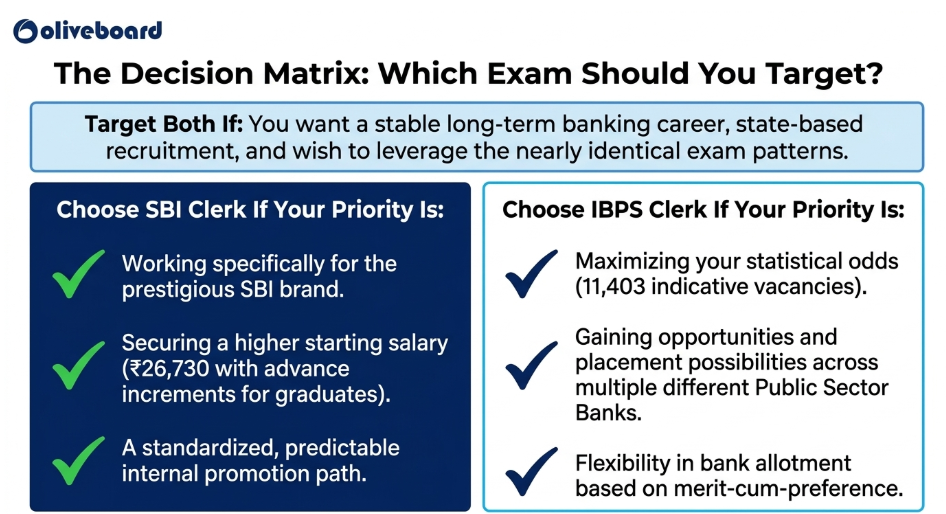 oliveboard

The Decision Matrix: Which Exam Should You Target?

Target Both If: You want a stable long-term banking career, state-based recruitment, and wish to leverage the nearly identical exam patterns.

Choose SBI Clerk If Your Priority Is:

Working specifically for the prestigious SBI brand.

Securing a higher starting salary (₹26,730 with advance increments for graduates).

A standardized, predictable internal promotion path.

Choose IBPS Clerk If Your Priority Is:

Maximizing your statistical odds (11,403 indicative vacancies).

Gaining opportunities and placement possibilities across multiple different Public Sector Banks.

Flexibility in bank allotment based on merit-cum-preference.